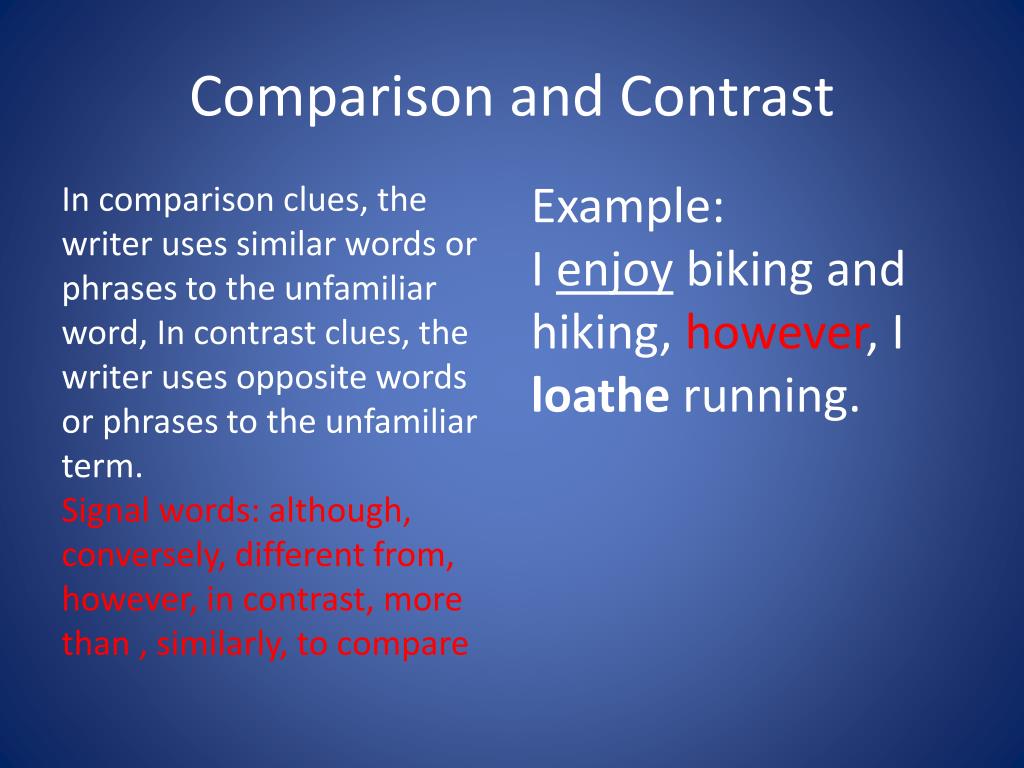 Comparison and Contrast

In comparison clues, the writer uses similar words or phrases to the unfamiliar word, In contrast clues, the writer uses opposite words or phrases to the unfamiliar term.
Signal words: although, conversely, different from, however, in contrast, more than , similarly, to compare

Example:
I enjoy biking and hiking, however, I loathe running.